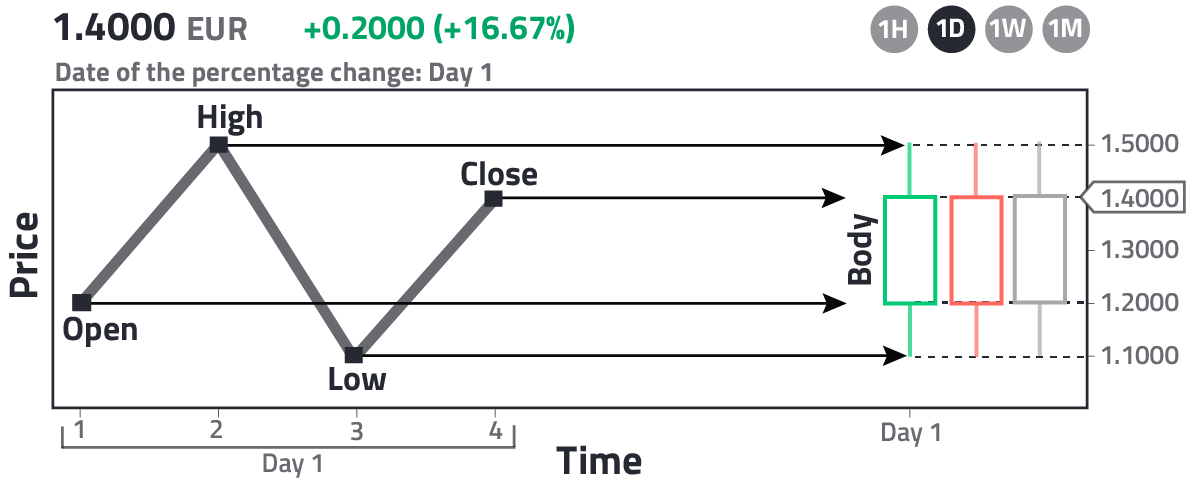 1.4000 EUR +0.2000 (+16.67%)

1H 1D 1W 1M

Date of the percentage change: Day 1

Price

High

Close

Open

Low

Body

1.5000
1.4000
1.3000
1.2000
1.1000

1 2 3 4

Day 1

Time

Day 1